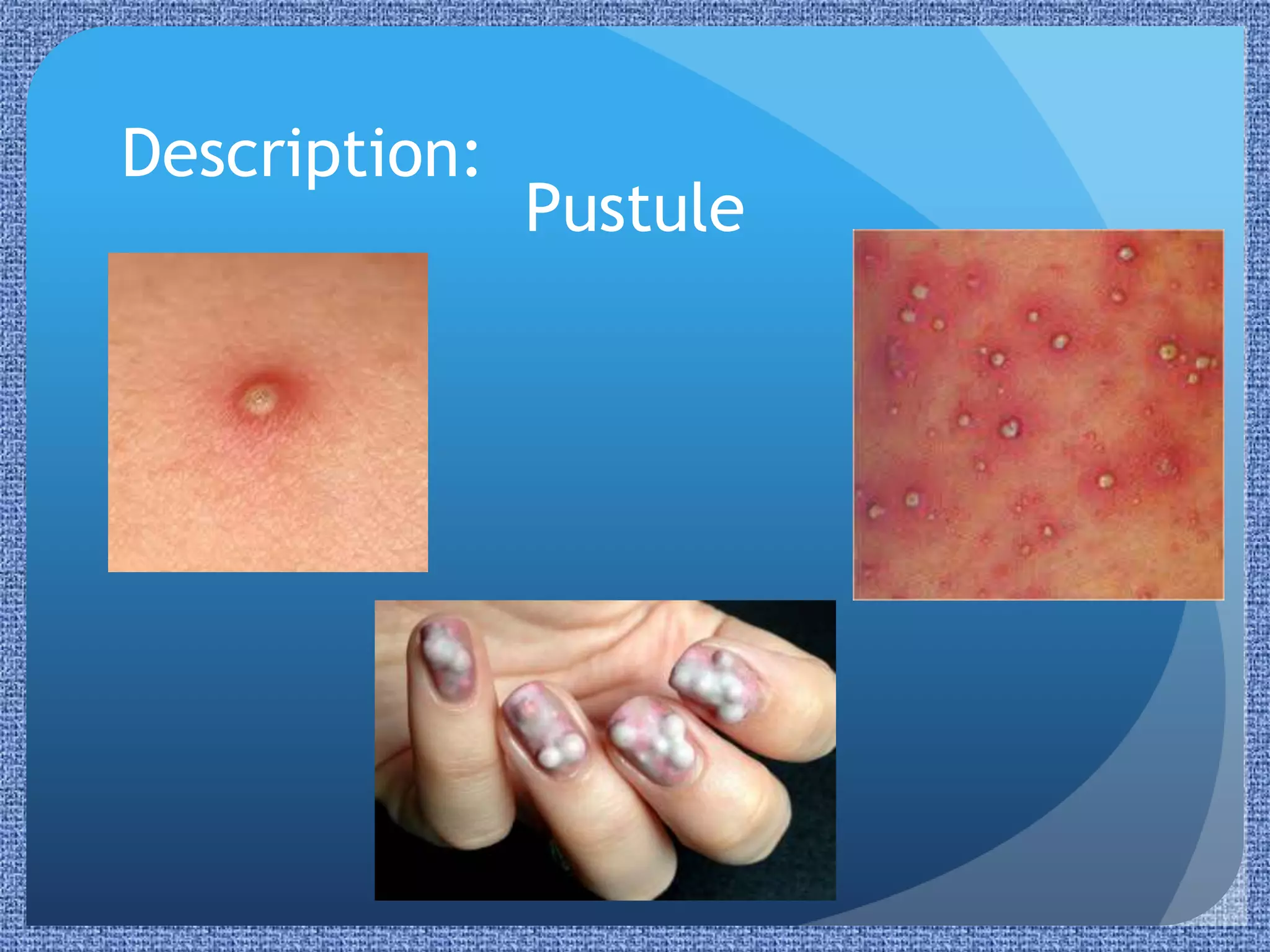 Description:
Pustule